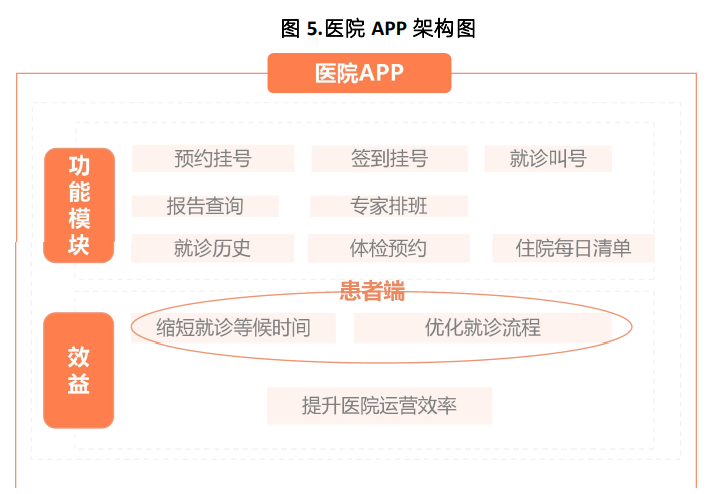 图 5.医院 APP 架构图

医院APP

功能模块

预约挂号
签到挂号
就诊叫号
报告查询
专家排班
就诊历史
体检预约
住院每日清单

患者端

效益

缩短就诊等候时间
优化就诊流程
提升医院运营效率